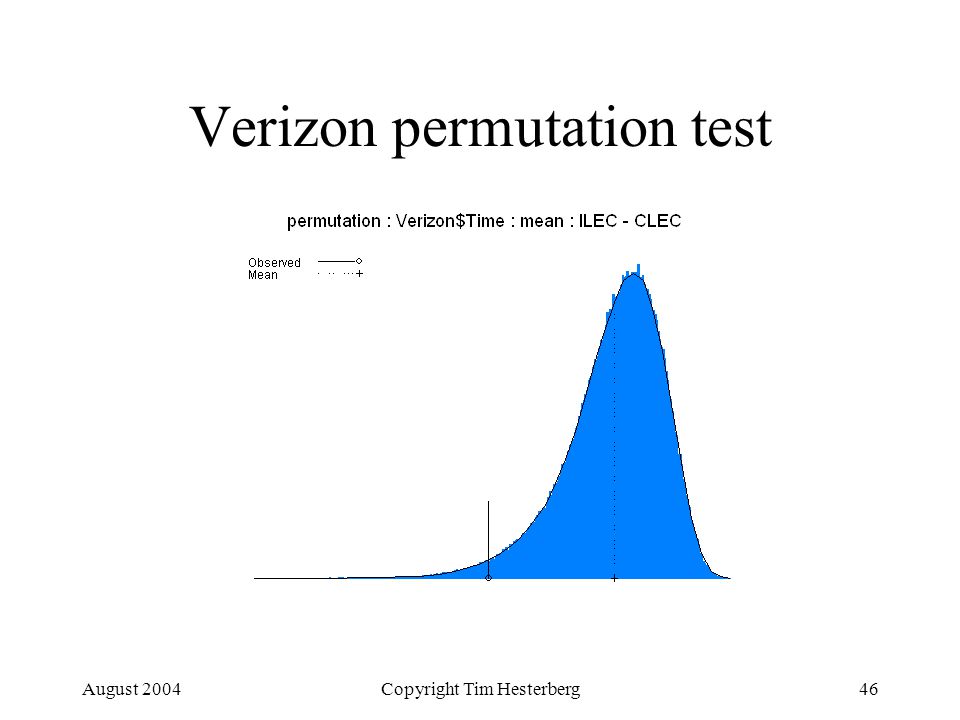 Verizon permutation test

permutation : Verizon$Time : mean : ILEC - CLEC

Observed
Mean

August 2004

Copyright Tim Hesterberg

46